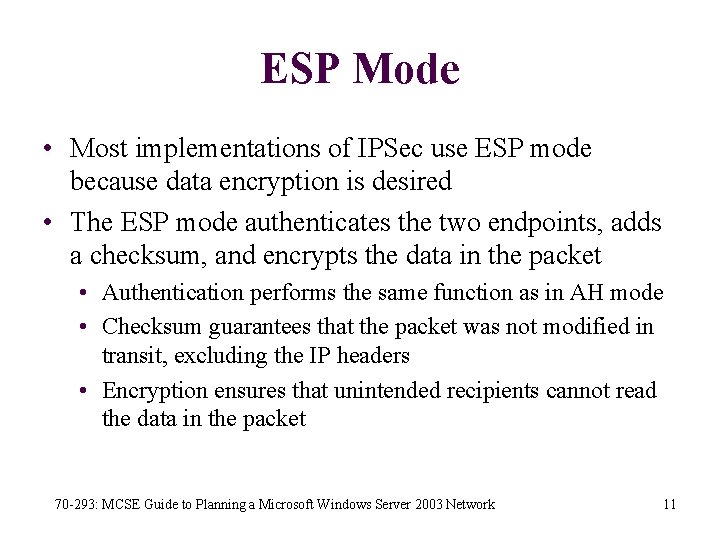 ESP Mode

• Most implementations of IPSec use ESP mode because data encryption is desired

• The ESP mode authenticates the two endpoints, adds a checksum, and encrypts the data in the packet

• Authentication performs the same function as in AH mode

• Checksum guarantees that the packet was not modified in transit, excluding the IP headers

• Encryption ensures that unintended recipients cannot read the data in the packet

70-293: MCSE Guide to Planning a Microsoft Windows Server 2003 Network

11